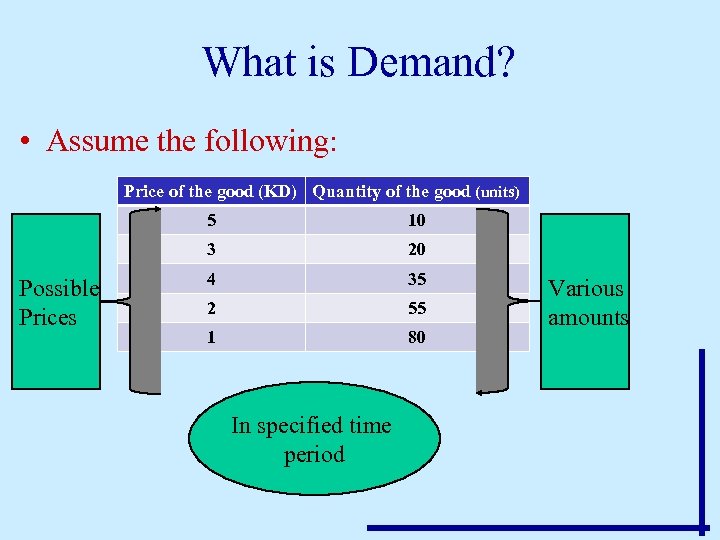 What is Demand?

• Assume the following:

| Price of the good (KD) | Quantity of the good (units) |
|---|---|
| 5 | 10 |
| 3 | 20 |
| 4 | 35 |
| 2 | 55 |
| 1 | 80 |

Possible Prices

Various amounts

In specified time period